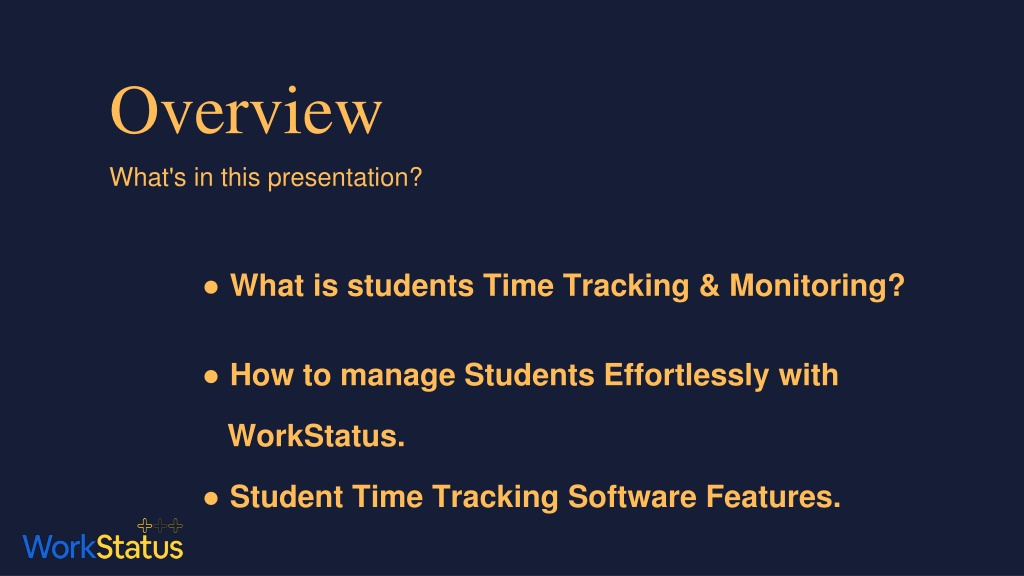 Overview

What's in this presentation?

● What is students Time Tracking & Monitoring?

● How to manage Students Effortlessly with WorkStatus.

● Student Time Tracking Software Features.

WorkStatus